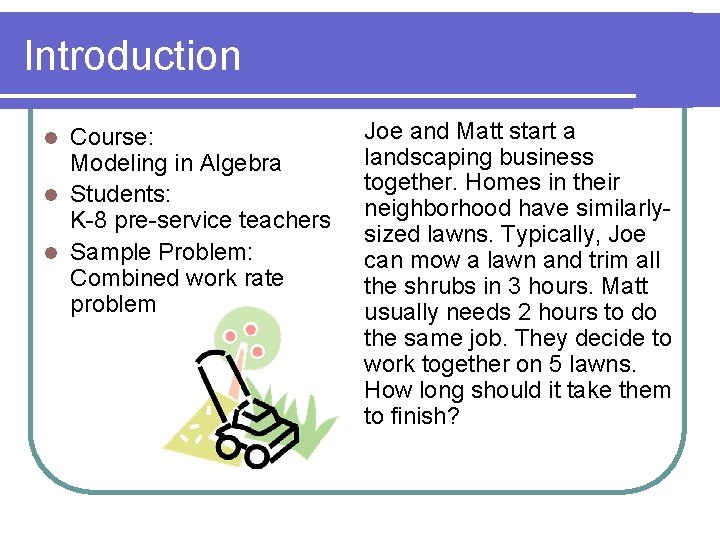 Introduction

- Course: Modeling in Algebra
- Students: K-8 pre-service teachers
- Sample Problem: Combined work rate problem

Joe and Matt start a landscaping business together. Homes in their neighborhood have similarly-sized lawns. Typically, Joe can mow a lawn and trim all the shrubs in 3 hours. Matt usually needs 2 hours to do the same job. They decide to work together on 5 lawns. How long should it take them to finish?